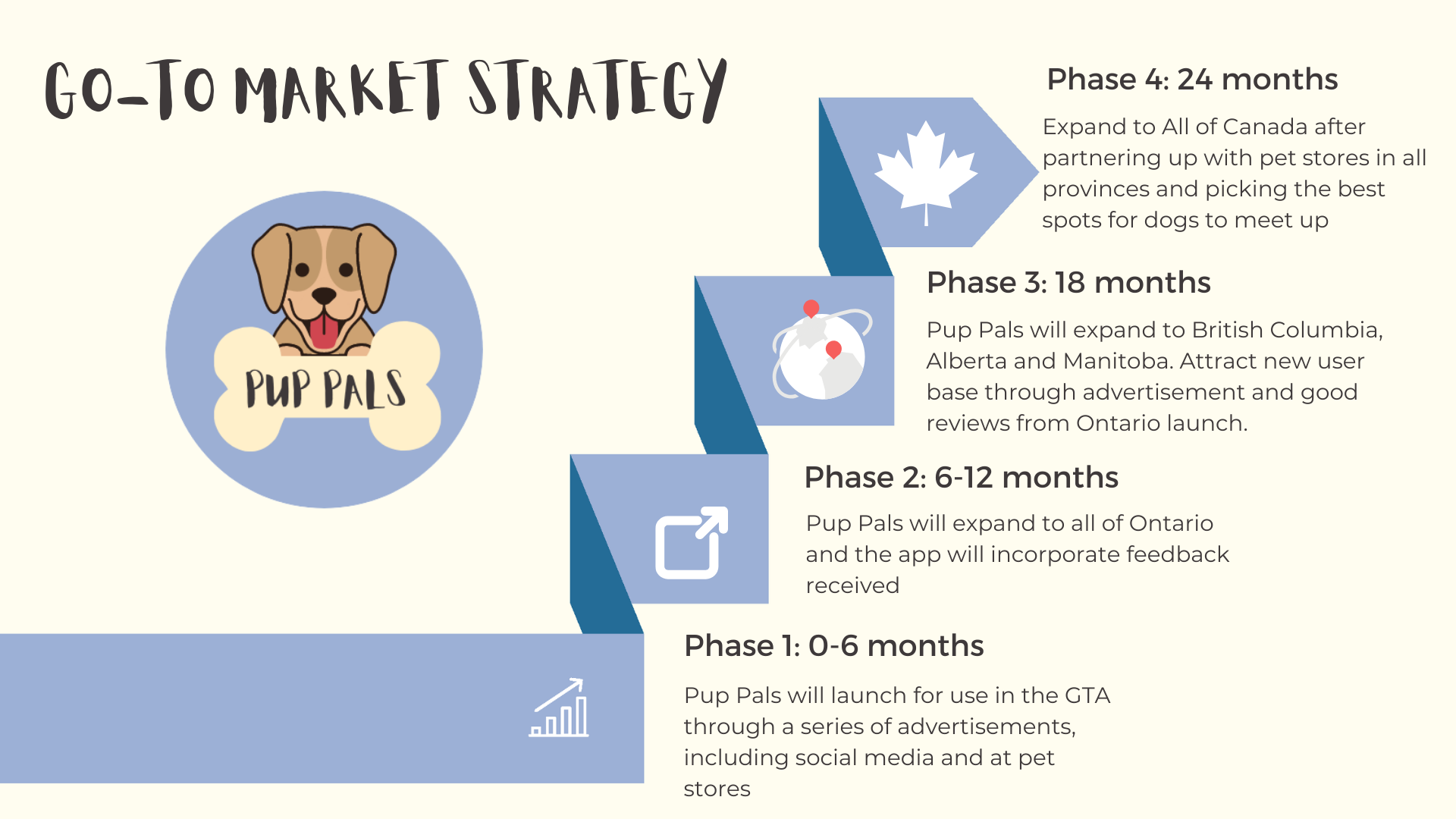 GO-TO MARKET STRATEGY

PUP PALS

Phase 4: 24 months

Expand to All of Canada after partnering up with pet stores in all provinces and picking the best spots for dogs to meet up

Phase 3: 18 months

Pup Pals will expand to British Columbia, Alberta and Manitoba. Attract new user base through advertisement and good reviews from Ontario launch.

Phase 2: 6-12 months

Pup Pals will expand to all of Ontario and the app will incorporate feedback received

Phase 1: 0-6 months

Pup Pals will launch for use in the GTA through a series of advertisements, including social media and at pet stores